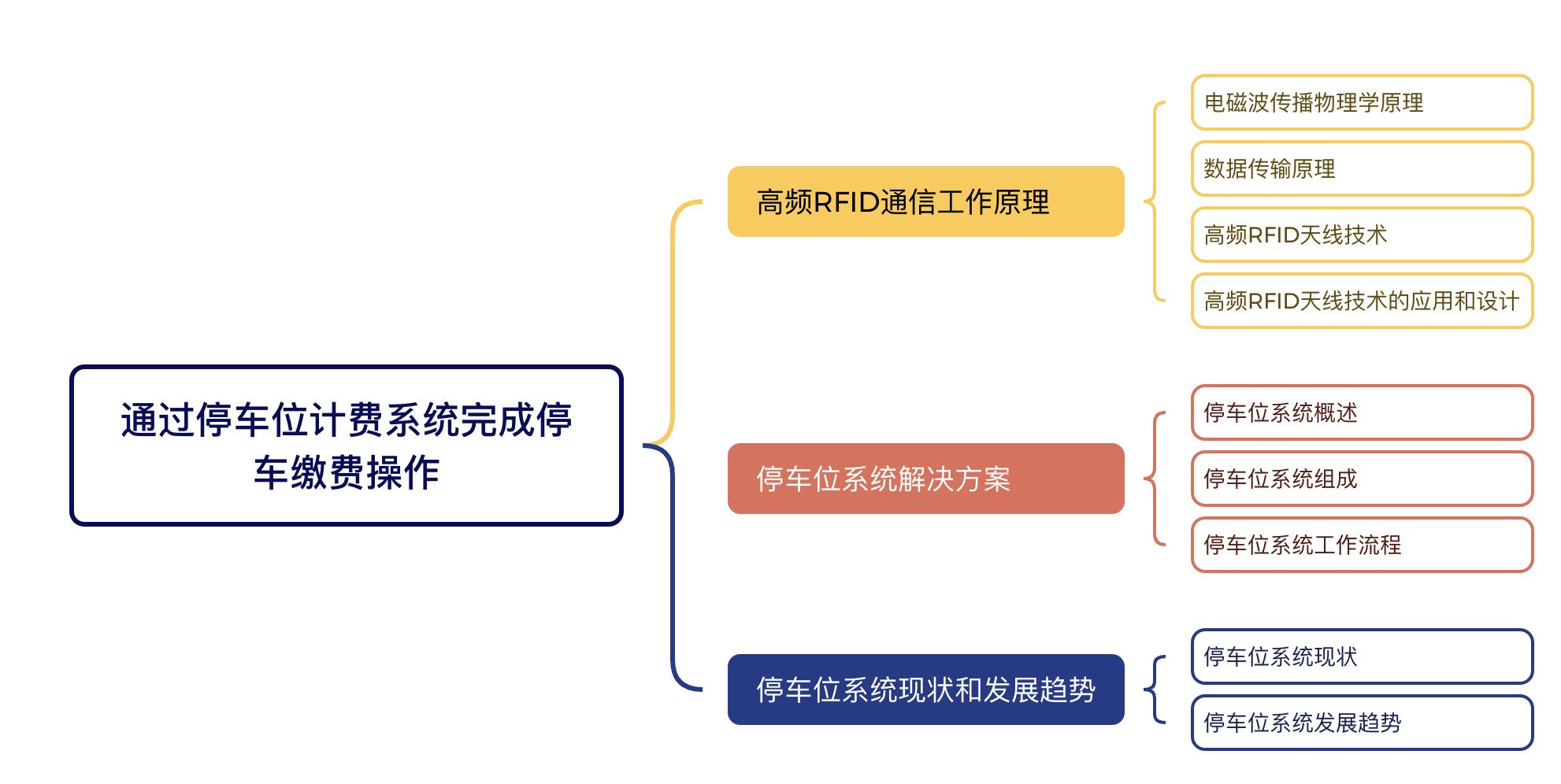 通过停车位计费系统完成停车缴费操作

高频RFID通信工作原理

电磁波传播物理学原理

数据传输原理

高频RFID天线技术

高频RFID天线技术的应用和设计

停车位系统解决方案

停车位系统概述

停车位系统组成

停车位系统工作流程

停车位系统现状和发展趋势

停车位系统现状

停车位系统发展趋势